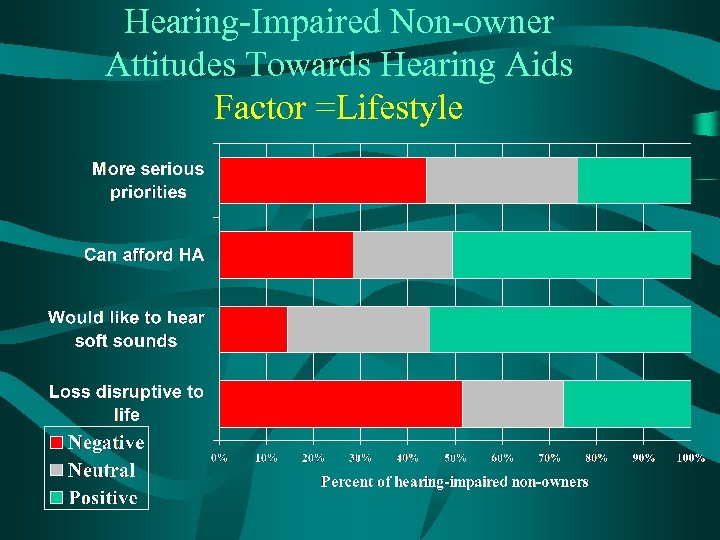 Hearing-Impaired Non-owner Attitudes Towards Hearing Aids
Factor =Lifestyle

More serious priorities

Can afford HA

Would like to hear soft sounds

Loss disruptive to life

Negative
Neutral
Positive

0% 10% 20% 30% 40% 50% 60% 70% 80% 90% 100%

Percent of hearing-impaired non-owners